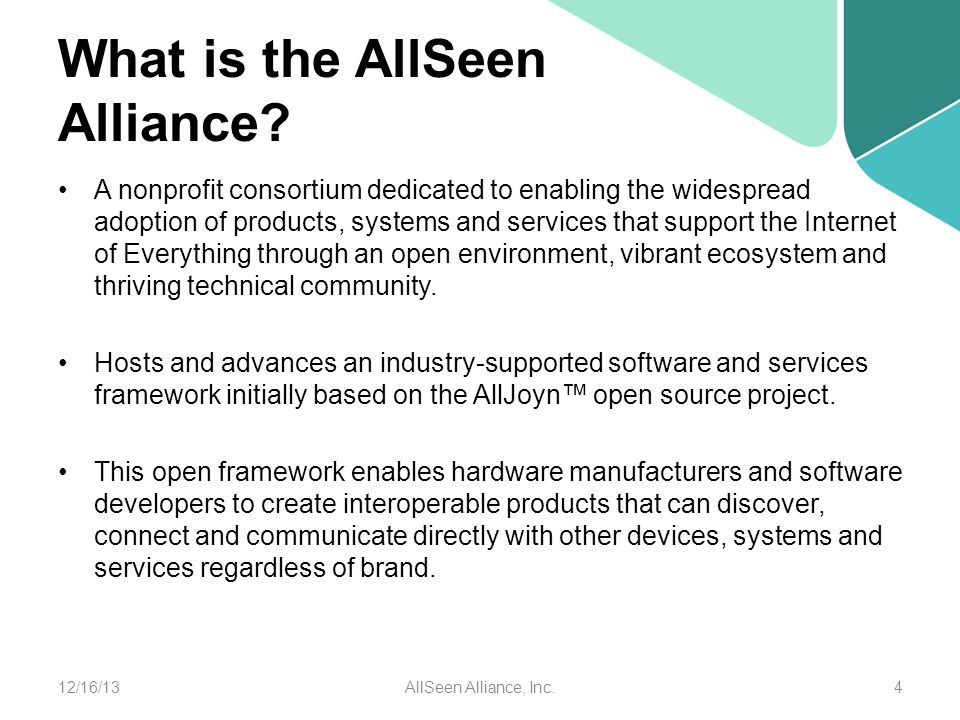 What is the AllSeen Alliance?

• A nonprofit consortium dedicated to enabling the widespread adoption of products, systems and services that support the Internet of Everything through an open environment, vibrant ecosystem and thriving technical community.

• Hosts and advances an industry-supported software and services framework initially based on the AllJoyn™ open source project.

• This open framework enables hardware manufacturers and software developers to create interoperable products that can discover, connect and communicate directly with other devices, systems and services regardless of brand.

12/16/13 AllSeen Alliance, Inc. 4